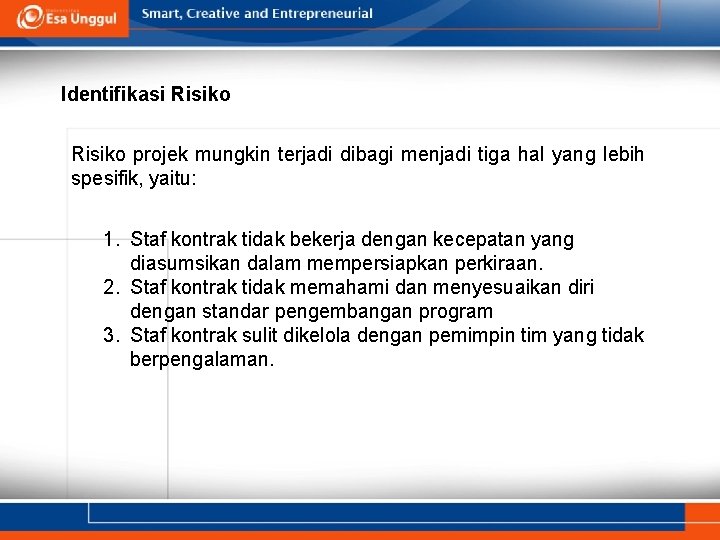 Esa Unggul

Smart, Creative and Entrepreneurial

Identifikasi Risiko

Risiko projek mungkin terjadi dibagi menjadi tiga hal yang lebih spesifik, yaitu:

1. Staf kontrak tidak bekerja dengan kecepatan yang diasumsikan dalam mempersiapkan perkiraan.
2. Staf kontrak tidak memahami dan menyesuaikan diri dengan standar pengembangan program
3. Staf kontrak sulit dikelola dengan pemimpin tim yang tidak berpengalaman.